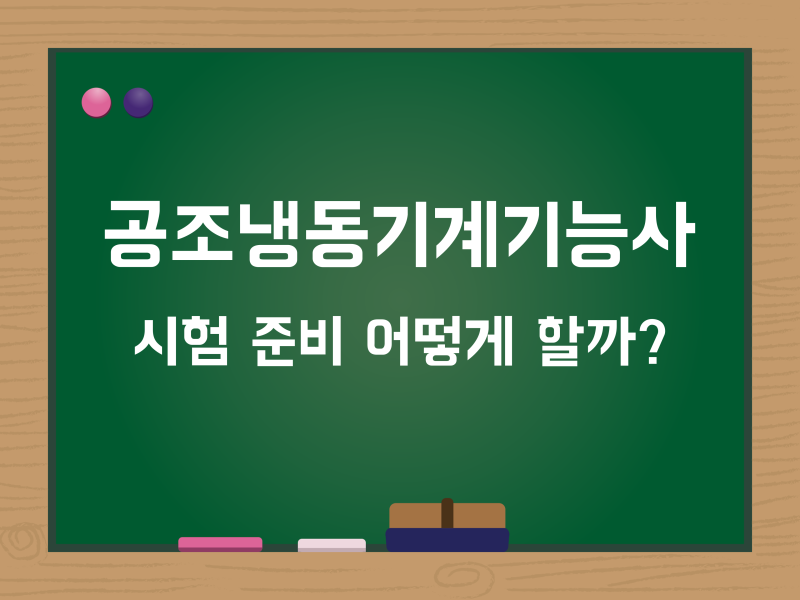 공조냉동기계기능사
시험 준비 어떻게 할까?